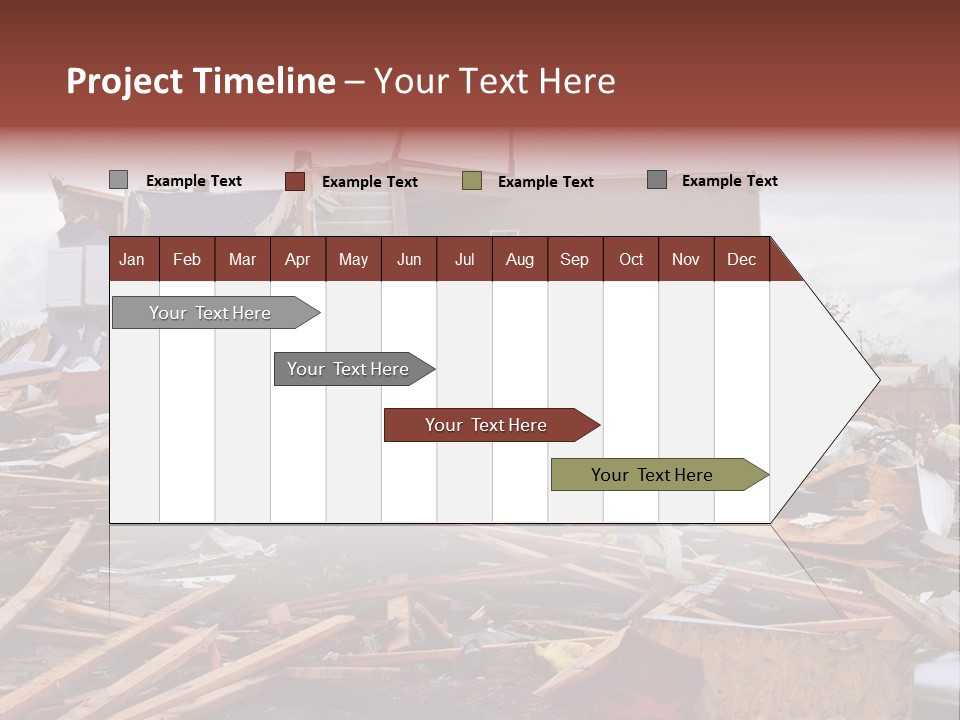 Project Timeline – Your Text Here

Example Text
Example Text
Example Text
Example Text

| Jan | Feb | Mar | Apr | May | Jun | Jul | Aug | Sep | Oct | Nov | Dec |
|---|---|---|---|---|---|---|---|---|---|---|---|

Your Text Here
Your Text Here
Your Text Here
Your Text Here